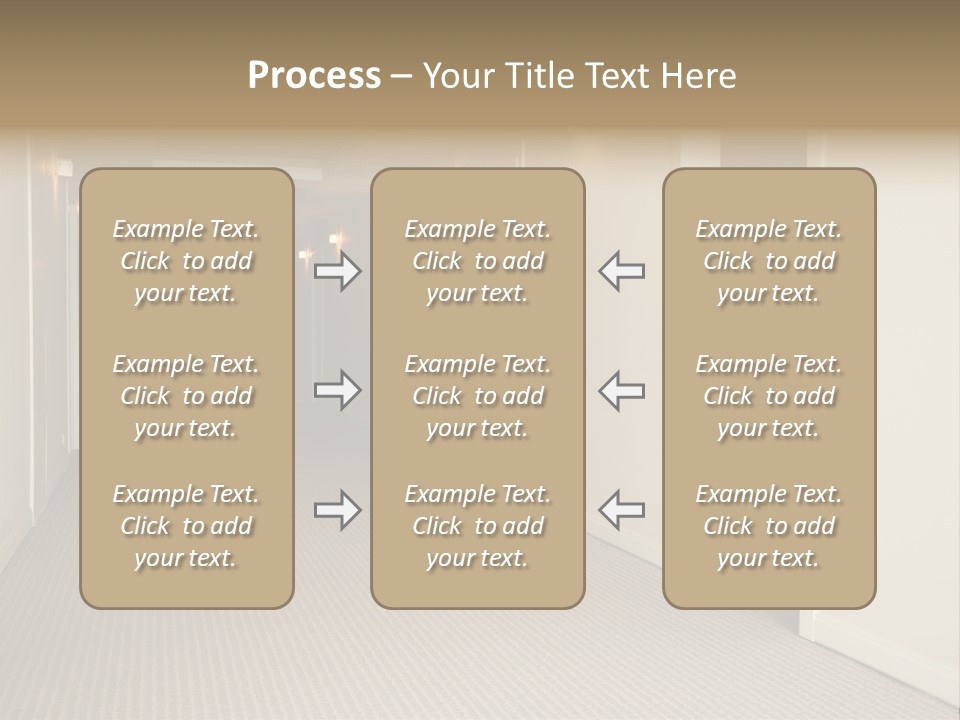 Process – Your Title Text Here

Example Text. Click to add your text.

Example Text. Click to add your text.

Example Text. Click to add your text.

Example Text. Click to add your text.

Example Text. Click to add your text.

Example Text. Click to add your text.

Example Text. Click to add your text.

Example Text. Click to add your text.

Example Text. Click to add your text.